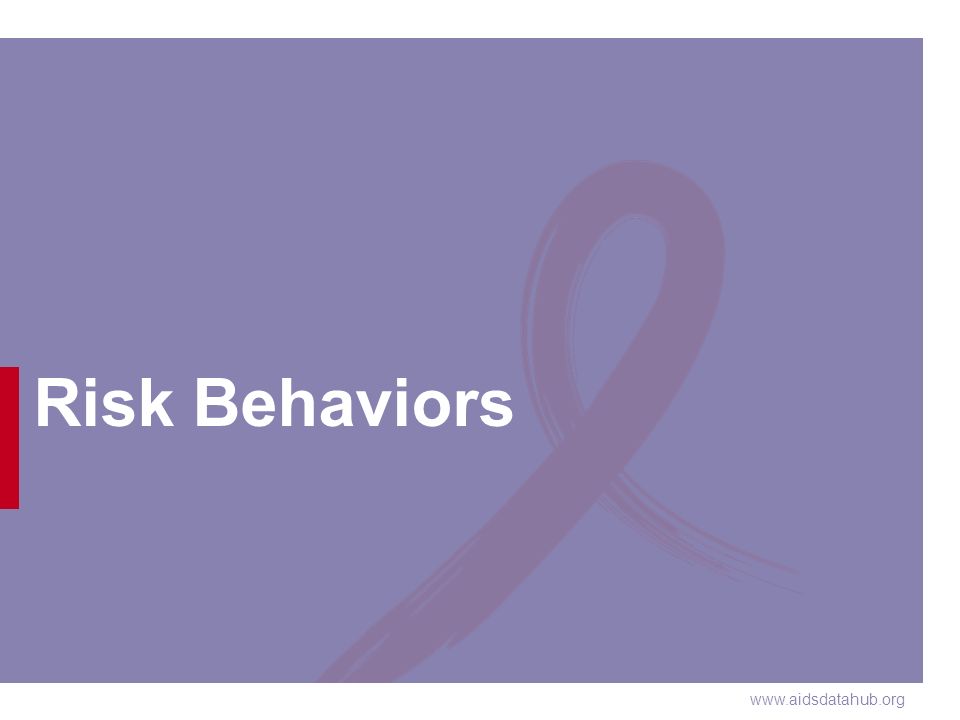 Risk Behaviors

www.aidsdatahub.org